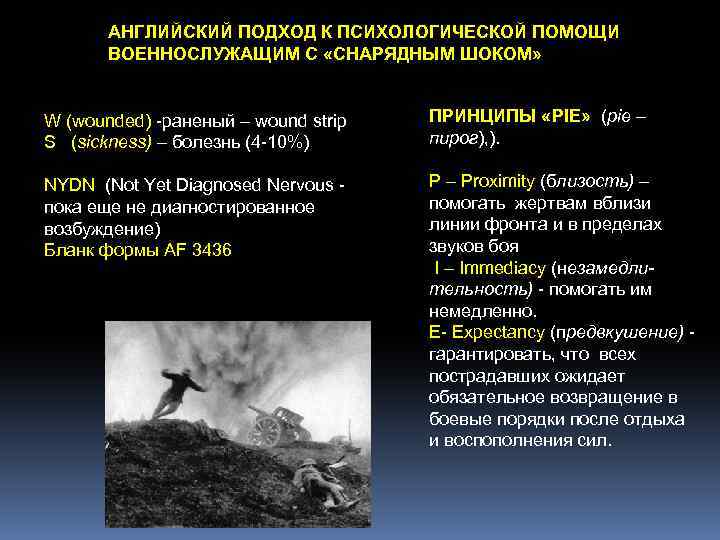 АНГЛИЙСКИЙ ПОДХОД К ПСИХОЛОГИЧЕСКОЙ ПОМОЩИ ВОЕННОСЛУЖАЩИМ С «СНАРЯДНЫМ ШОКОМ»

W (wounded) -раненый – wound strip
S (sickness) – болезнь (4-10%)

NYDN (Not Yet Diagnosed Nervous - пока еще не диагностированное возбуждение)
Бланк формы AF 3436

ПРИНЦИПЫ «PIE» (pie – пирог),).

P – Proximity (близость) – помогать жертвам вблизи линии фронта и в пределах звуков боя
I – Immediacy (незамедлительность) - помогать им немедленно.
E- Expectancy (предвкушение) - гарантировать, что всех пострадавших ожидает обязательное возвращение в боевые порядки после отдыха и воспополнения сил.